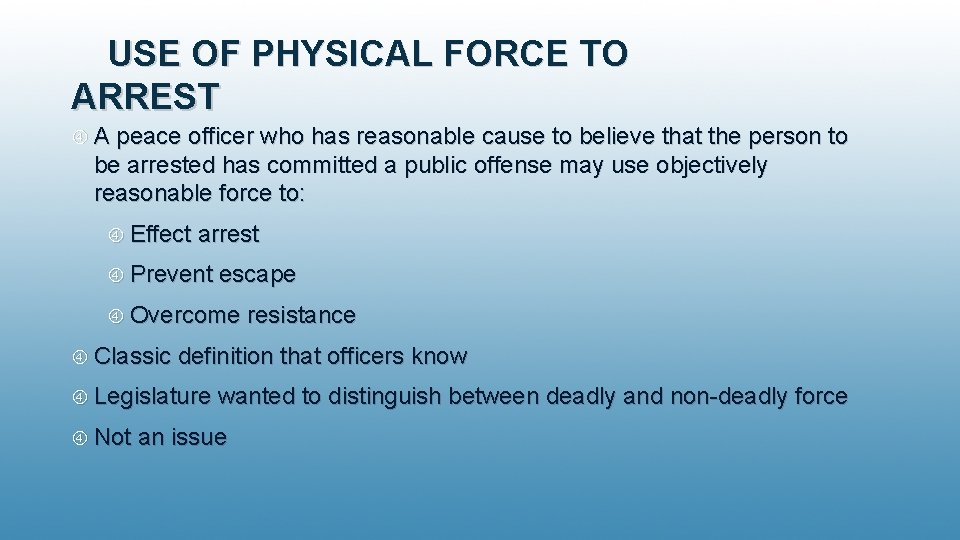 USE OF PHYSICAL FORCE TO ARREST

A peace officer who has reasonable cause to believe that the person to be arrested has committed a public offense may use objectively reasonable force to:

Effect arrest

Prevent escape

Overcome resistance

Classic definition that officers know

Legislature wanted to distinguish between deadly and non-deadly force

Not an issue